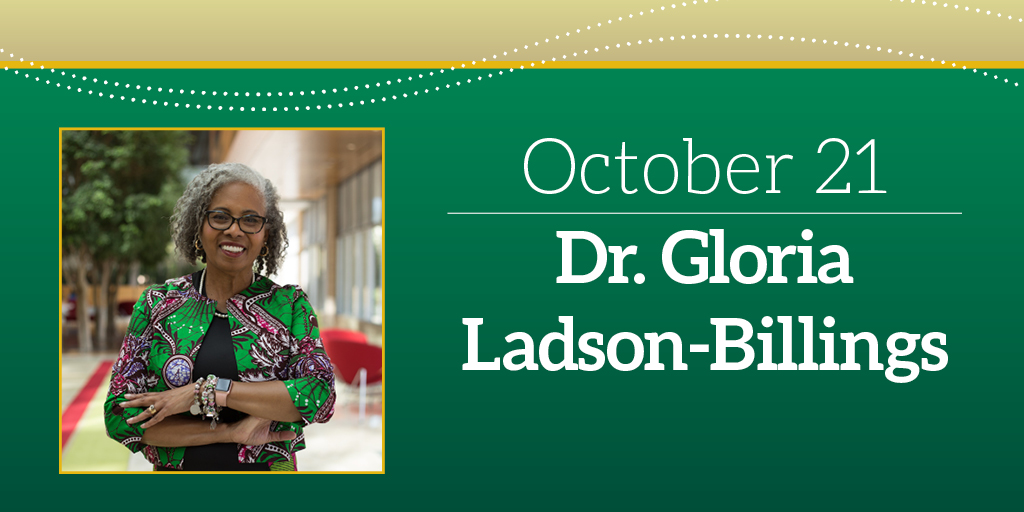 October 21

Dr. Gloria Ladson-Billings